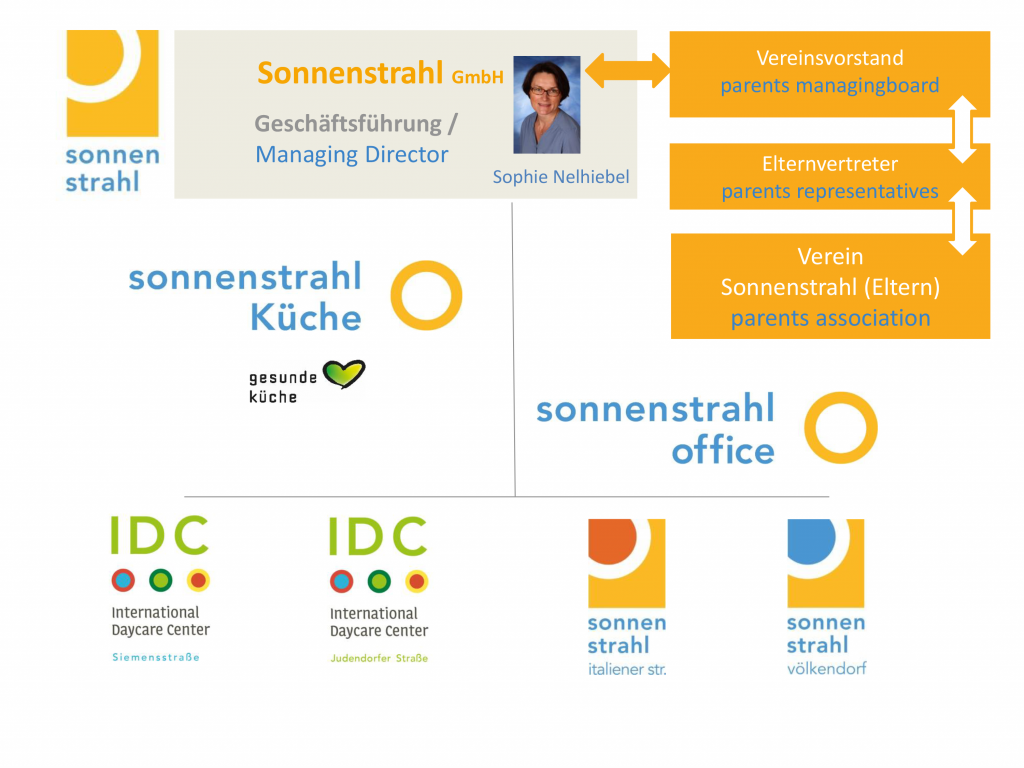 sonnen strahl

Sonnenstrahl GmbH

Geschäftsführung / Managing Director

Sophie Nelhiebel

Vereinsvorstand
parents managingboard

Elternvertreter
parents representatives

Verein
Sonnenstrahl (Eltern)
parents association

sonnenstrahl Küche

gesunde küche

sonnenstrahl office

IDC
International Daycare Center
Siemensstraße

IDC
International Daycare Center
Judendorfer Straße

sonnen strahl
italiener str.

sonnen strahl
völkendorf